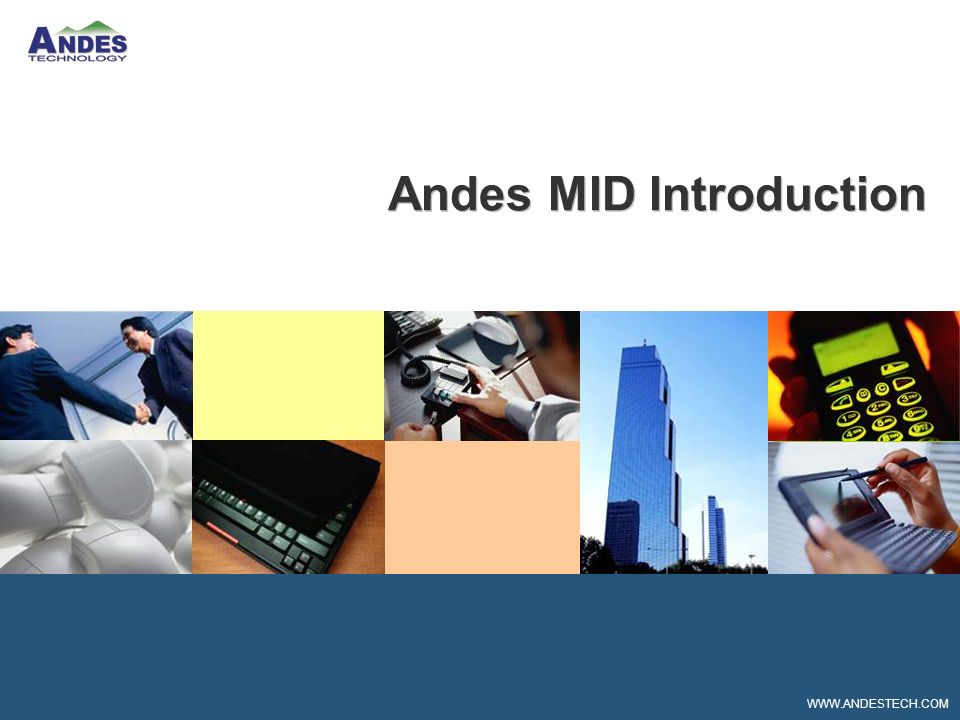 ANDES
TECHNOLOGY

Andes MID Introduction

WWW.ANDESTECH.COM